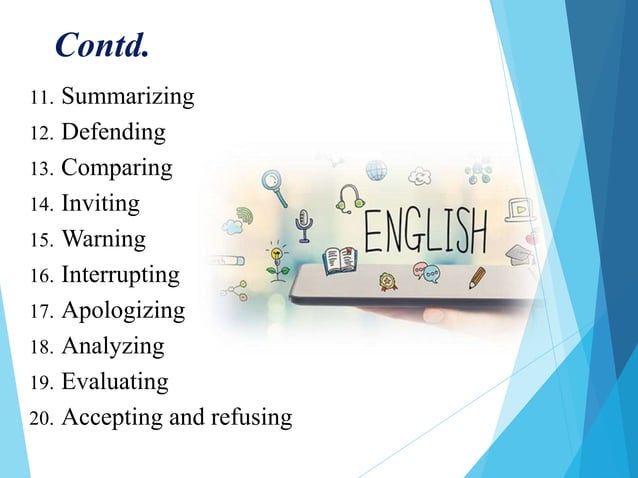 Contd.

11. Summarizing
12. Defending
13. Comparing
14. Inviting
15. Warning
16. Interrupting
17. Apologizing
18. Analyzing
19. Evaluating
20. Accepting and refusing

ENGLISH